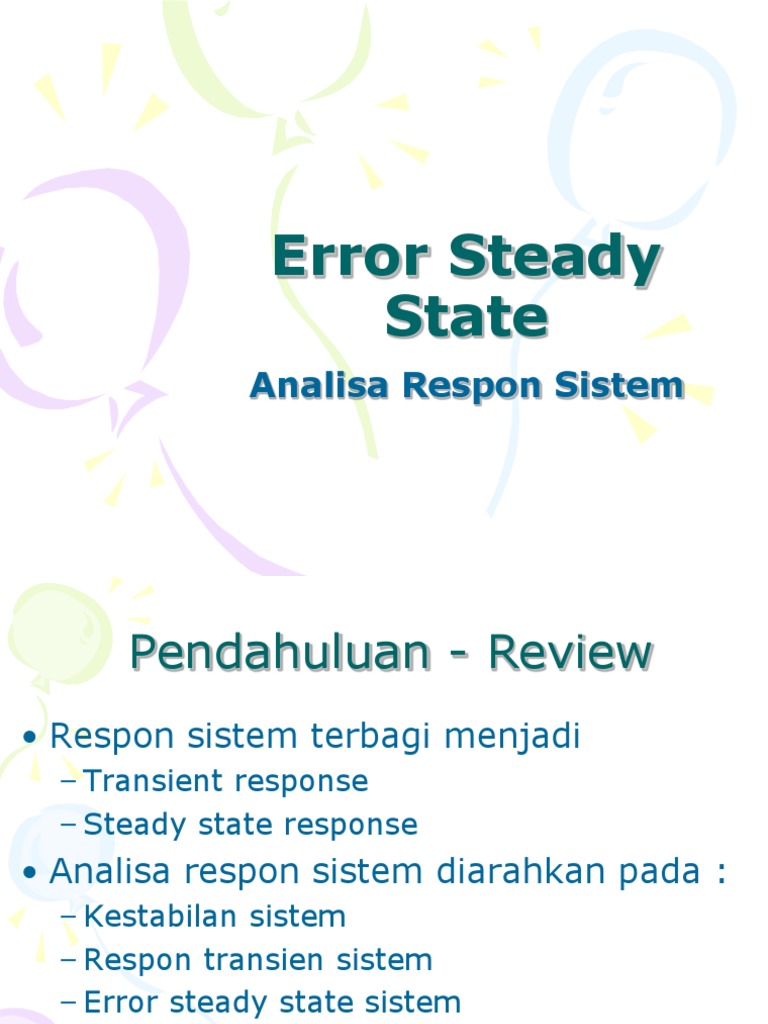 Error Steady State

Analisa Respon Sistem

Pendahuluan - Review

• Respon sistem terbagi menjadi
– Transient response
– Steady state response
• Analisa respon sistem diarahkan pada :
– Kestabilan sistem
– Respon transien sistem
– Error steady state sistem